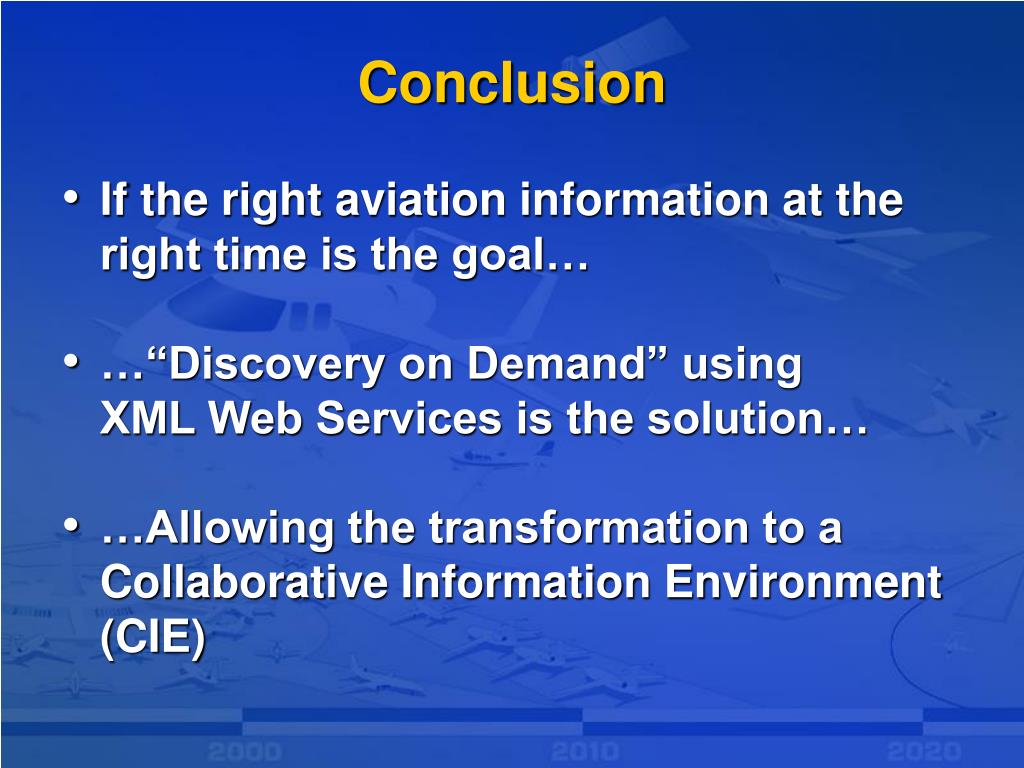 Conclusion

• If the right aviation information at the right time is the goal…

• …“Discovery on Demand” using XML Web Services is the solution…

• …Allowing the transformation to a Collaborative Information Environment (CIE)

2000 2010 2020